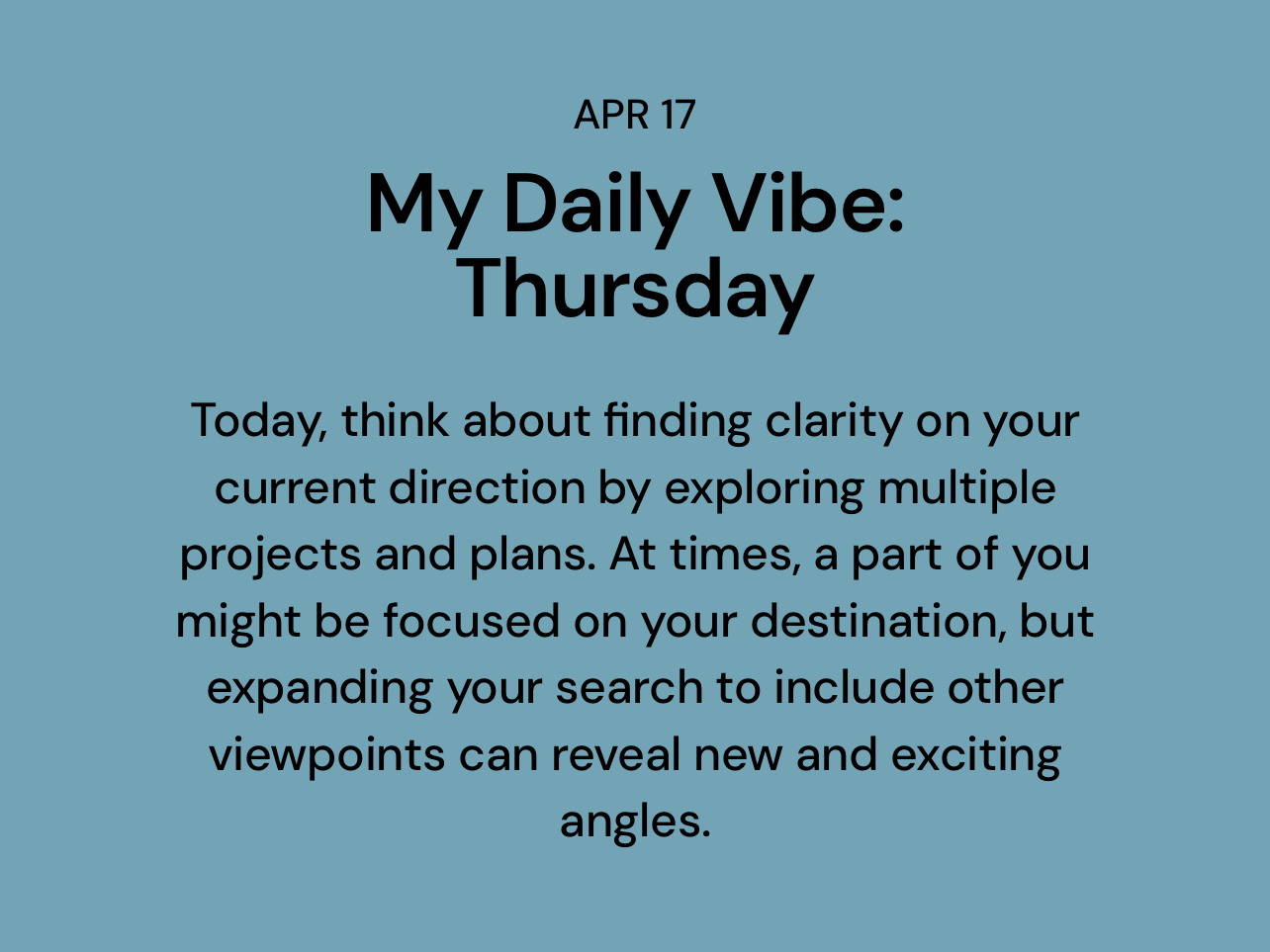 APR 17

My Daily Vibe: Thursday

Today, think about finding clarity on your current direction by exploring multiple projects and plans. At times, a part of you might be focused on your destination, but expanding your search to include other viewpoints can reveal new and exciting angles.